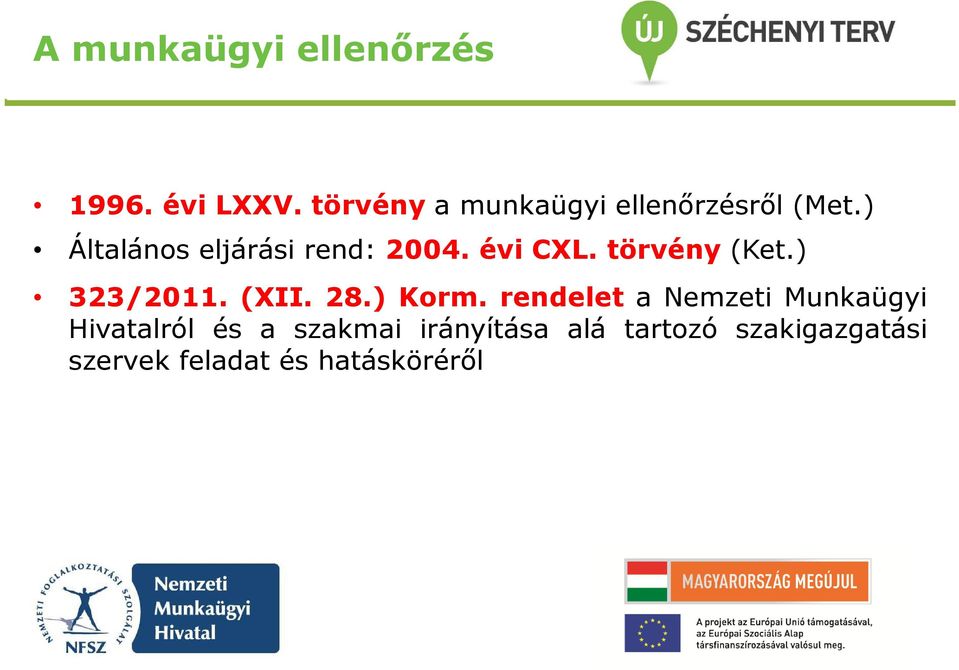 A munkaügyi ellenőrzés

ÚJ SZÉCHENYI TERV

• 1996. évi LXXV. törvény a munkaügyi ellenőrzésről (Met.)
• Általános eljárási rend: 2004. évi CXL. törvény (Ket.)
• 323/2011. (XII. 28.) Korm. rendelet a Nemzeti Munkaügyi Hivatalról és a szakmai irányítása alá tartozó szakigazgatási szervek feladat és hatásköréről

NEMZETI FOGLALKOZTATÁSI SZOLGÁLAT
NFSZ

Nemzeti Munkaügyi Hivatal

MAGYARORSZÁG MEGÚJUL

A projekt az Európai Unió támogatásával, az Európai Szociális Alap társfinanszírozásával valósul meg.